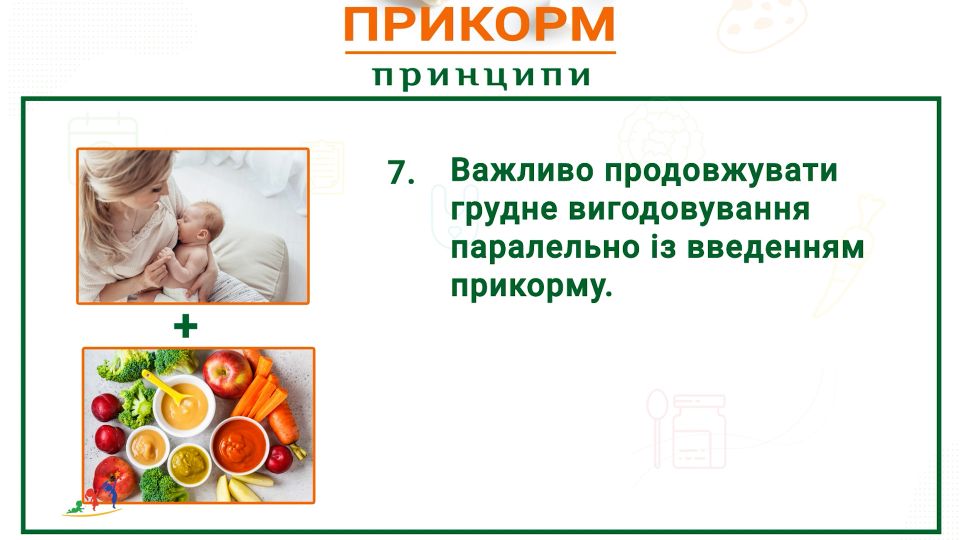 ПРИКОРМ
принципи

7. Важливо продовжувати грудне вигодовування паралельно із введенням прикорму.

+